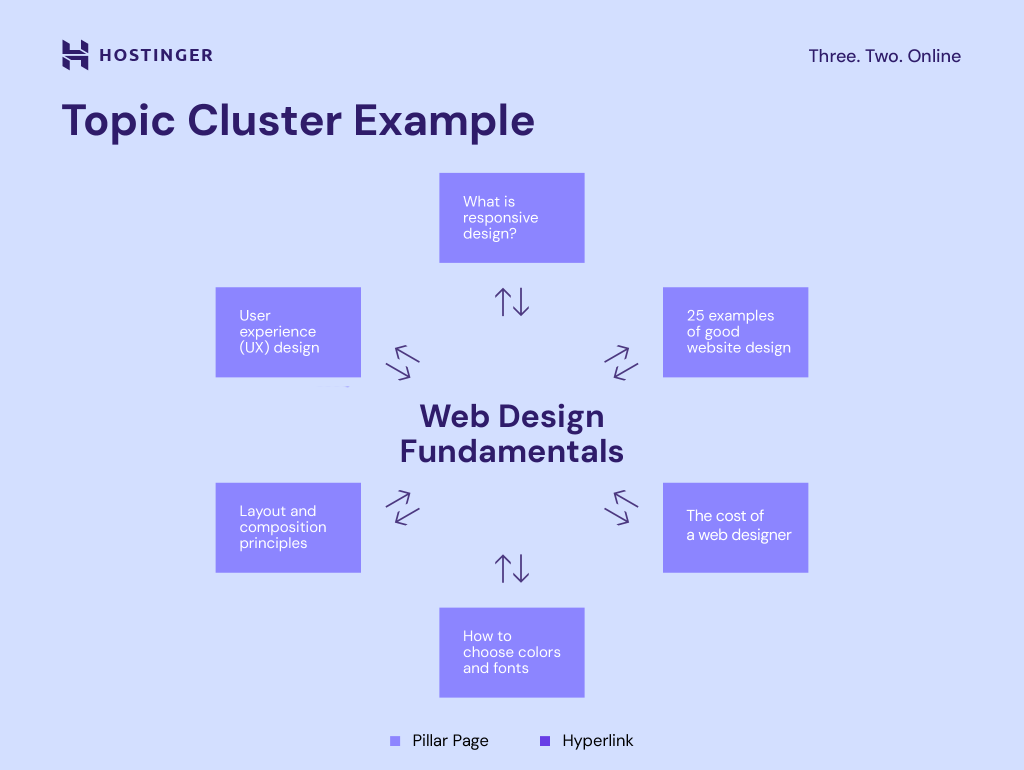 HOSTINGER

Three. Two. Online

Topic Cluster Example

What is responsive design?

User experience (UX) design

25 examples of good website design

Web Design Fundamentals

Layout and composition principles

The cost of a web designer

How to choose colors and fonts

Pillar Page

Hyperlink